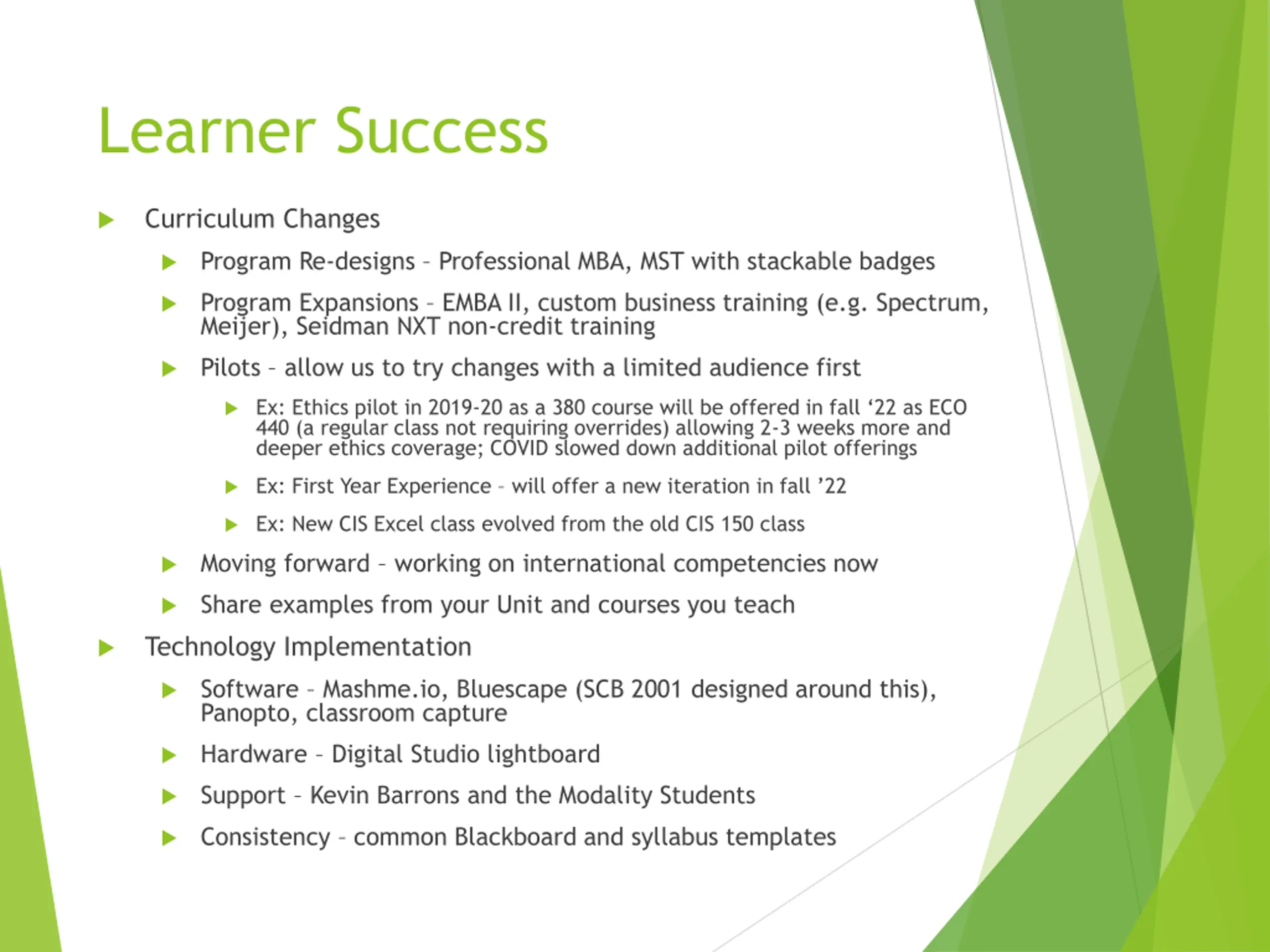 Learner Success

Curriculum Changes

Program Re-designs – Professional MBA, MST with stackable badges

Program Expansions – EMBA II, custom business training (e.g. Spectrum, Meijer), Seidman NXT non-credit training

Pilots – allow us to try changes with a limited audience first

Ex: Ethics pilot in 2019-20 as a 380 course will be offered in fall ‘22 as ECO 440 (a regular class not requiring overrides) allowing 2-3 weeks more and deeper ethics coverage; COVID slowed down additional pilot offerings

Ex: First Year Experience – will offer a new iteration in fall ’22

Ex: New CIS Excel class evolved from the old CIS 150 class

Moving forward – working on international competencies now

Share examples from your Unit and courses you teach

Technology Implementation

Software – Mashme.io, Bluescape (SCB 2001 designed around this), Panopto, classroom capture

Hardware – Digital Studio lightboard

Support – Kevin Barrons and the Modality Students

Consistency – common Blackboard and syllabus templates